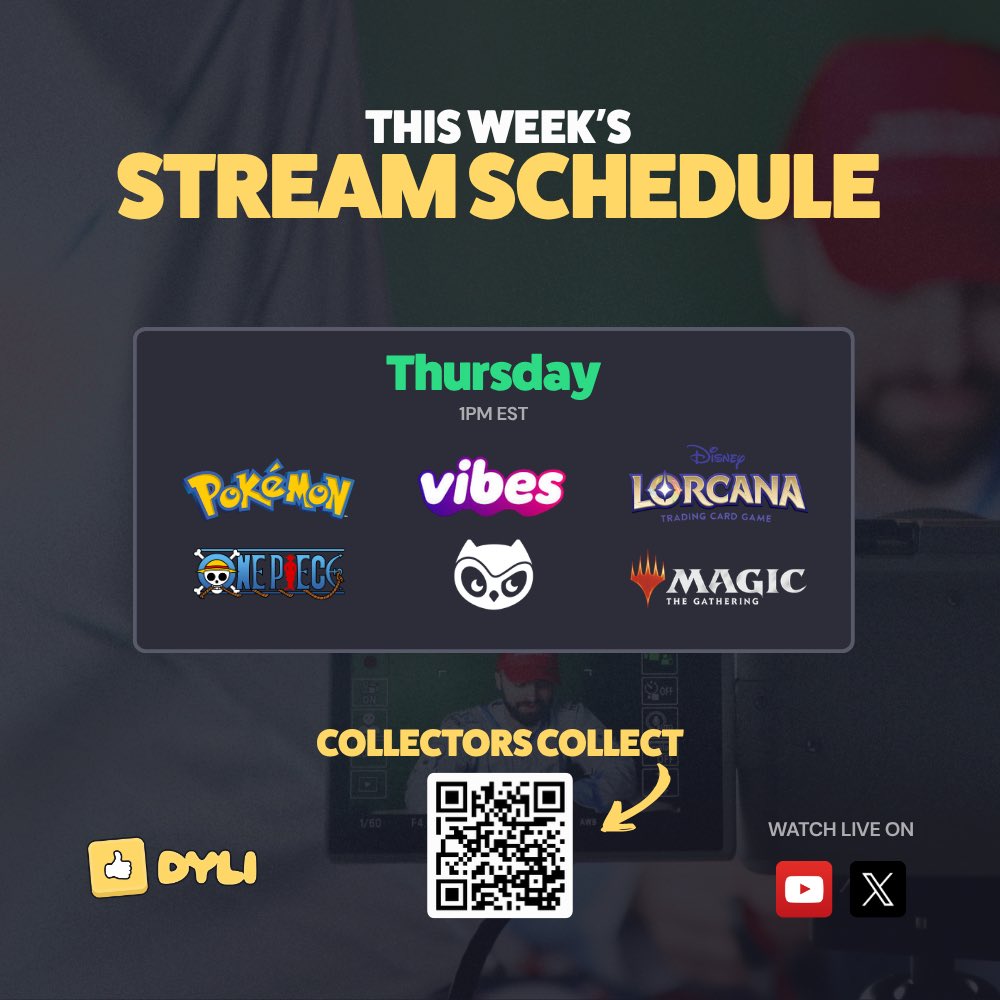 THIS WEEK'S
STREAM SCHEDULE

Thursday
1PM EST

Pokémon
vibes
Disney
LORCANA
TRADING CARD GAME
ONE PIECE
MAGIC
THE GATHERING

COLLECTORS COLLECT

DYLI

WATCH LIVE ON